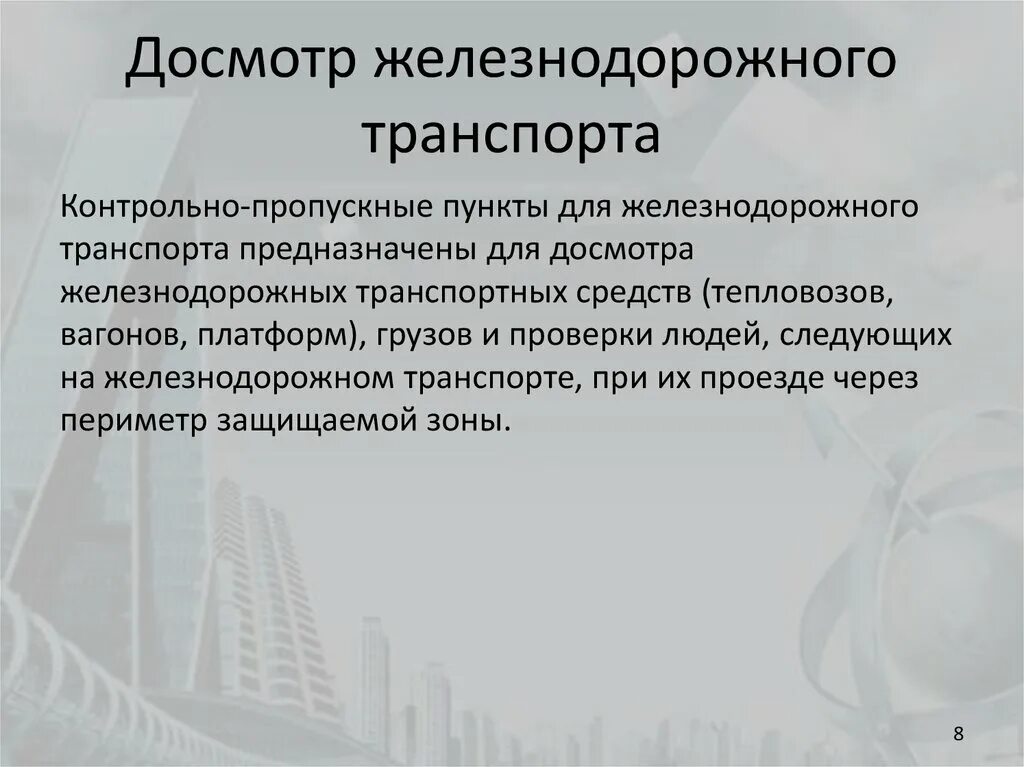 Досмотр железнодорожного транспорта

Контрольно-пропускные пункты для железнодорожного транспорта предназначены для досмотра железнодорожных транспортных средств (тепловозов, вагонов, платформ), грузов и проверки людей, следующих на железнодорожном транспорте, при их проезде через периметр защищаемой зоны.

8